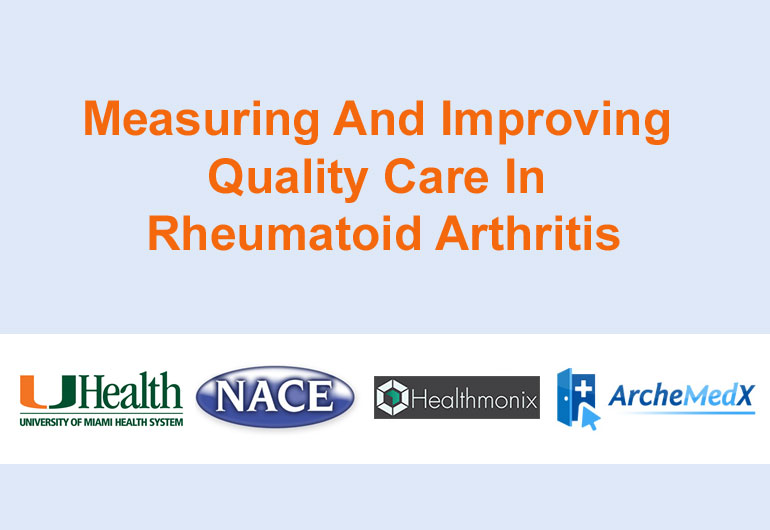 Measuring And Improving Quality Care In Rheumatoid Arthritis

UHealth
UNIVERSITY OF MIAMI HEALTH SYSTEM

NACE

Healthmonix

ArcheMedX